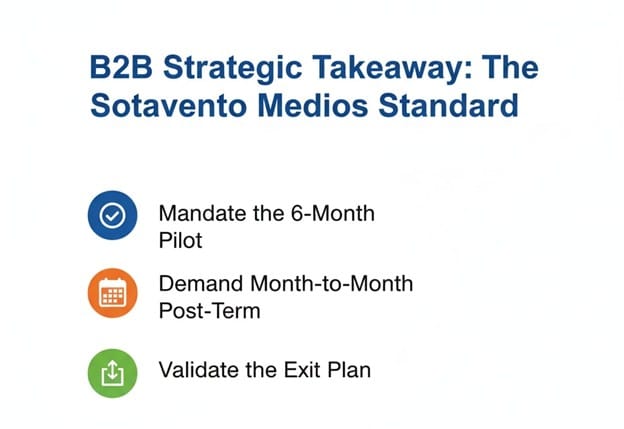 B2B Strategic Takeaway: The Sotavento Medios Standard

Mandate the 6-Month Pilot

Demand Month-to-Month Post-Term

Validate the Exit Plan